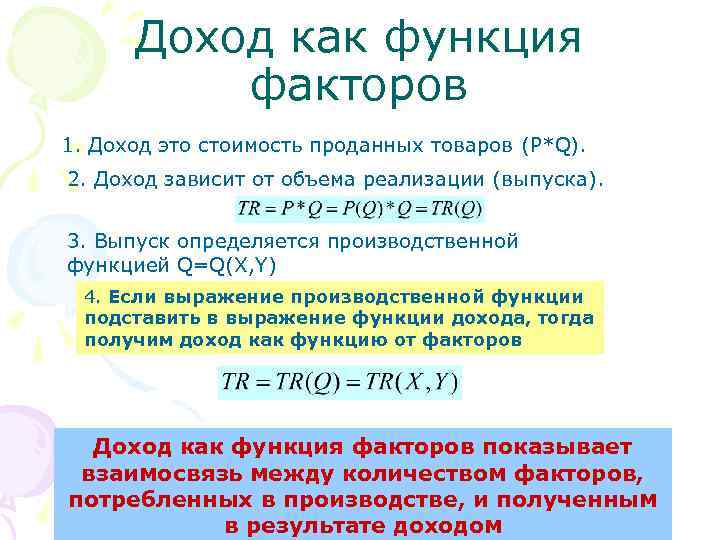 Доход как функция факторов

1. Доход это стоимость проданных товаров (P*Q).

2. Доход зависит от объема реализации (выпуска).

$TR = P*Q = P(Q)*Q = TR(Q)$

3. Выпуск определяется производственной функцией Q=Q(X,Y)

4. Если выражение производственной функции подставить в выражение функции дохода, тогда получим доход как функцию от факторов

$TR = TR(Q) = TR(X,Y)$

Доход как функция факторов показывает взаимосвязь между количеством факторов, потребленных в производстве, и полученным в результате доходом